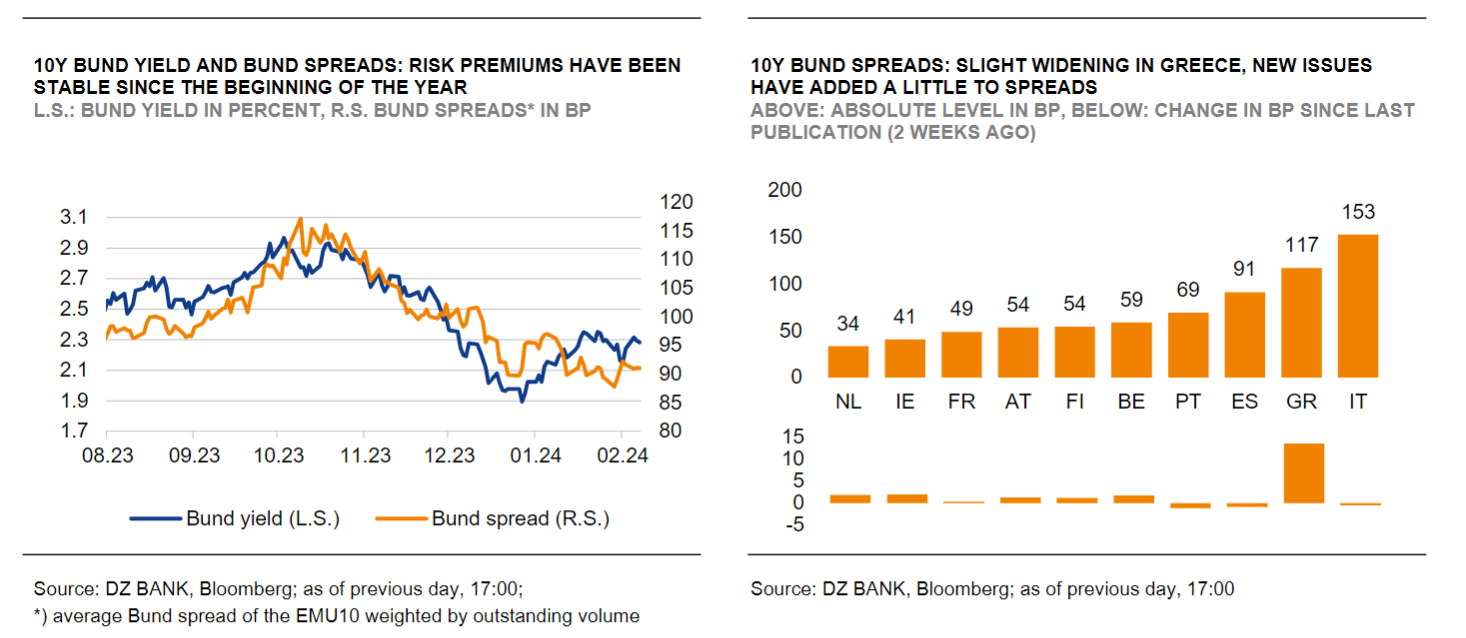 10Y BUND YIELD AND BUND SPREADS: RISK PREMIUMS HAVE BEEN STABLE SINCE THE BEGINNING OF THE YEAR
L.S.: BUND YIELD IN PERCENT, R.S. BUND SPREADS* IN BP

3.1
2.9
2.7
2.5
2.3
2.1
1.9
1.7

120
115
110
105
100
95
90
85
80

08.23 09.23 10.23 11.23 12.23 01.24 02.24

Bund yield (L.S.) Bund spread (R.S.)

Source: DZ BANK, Bloomberg; as of previous day, 17:00;
*) average Bund spread of the EMU10 weighted by outstanding volume

10Y BUND SPREADS: SLIGHT WIDENING IN GREECE, NEW ISSUES HAVE ADDED A LITTLE TO SPREADS
ABOVE: ABSOLUTE LEVEL IN BP, BELOW: CHANGE IN BP SINCE LAST PUBLICATION (2 WEEKS AGO)

200
150
100
50
0

34 41 49 54 54 59 69 91 117 153

NL IE FR AT FI BE PT ES GR IT

15
10
5
0
-5

Source: DZ BANK, Bloomberg; as of previous day, 17:00